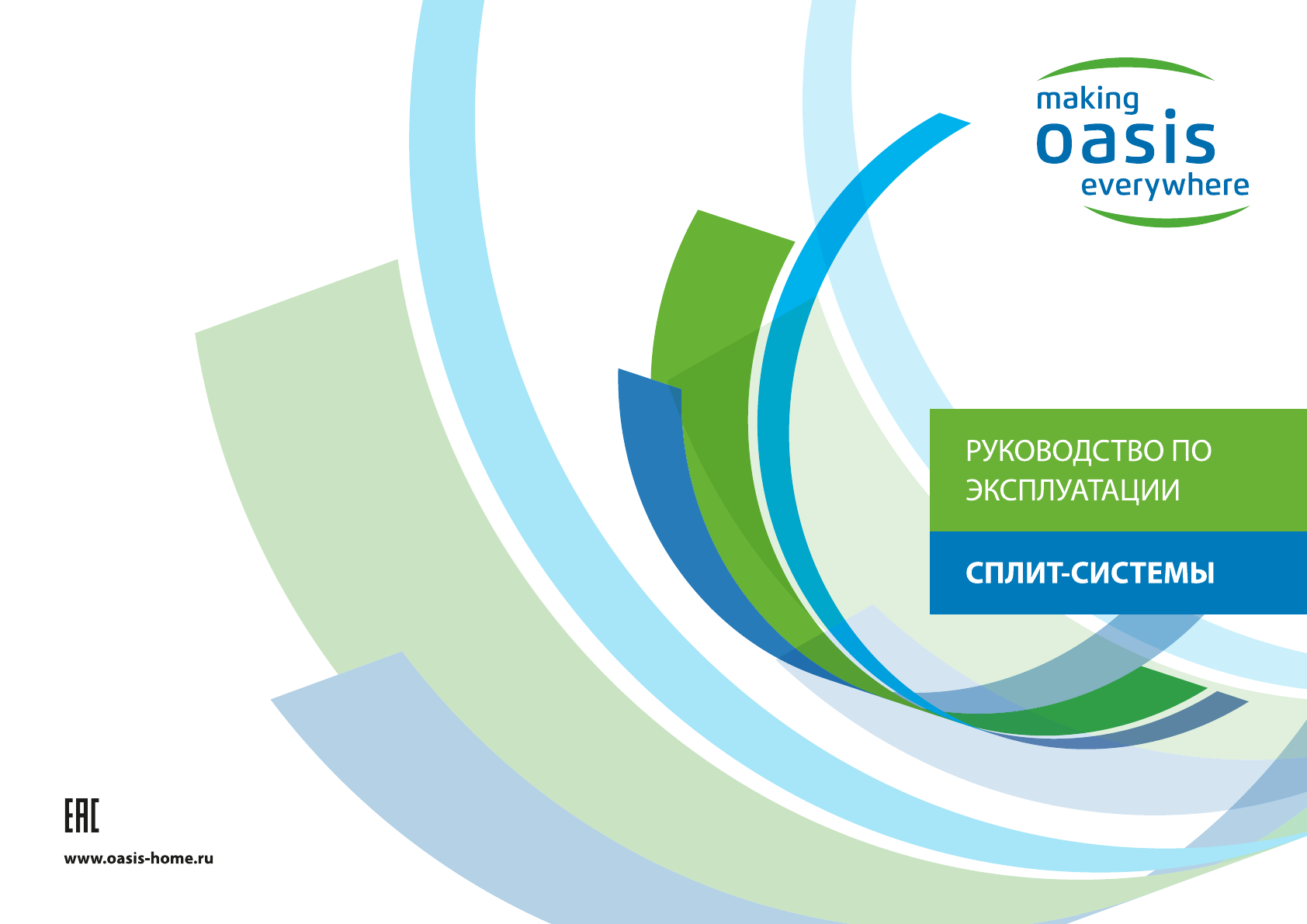 making
oasis
everywhere

РУКОВОДСТВО ПО ЭКСПЛУАТАЦИИ

СПЛИТ-СИСТЕМЫ

EAC

www.oasis-home.ru